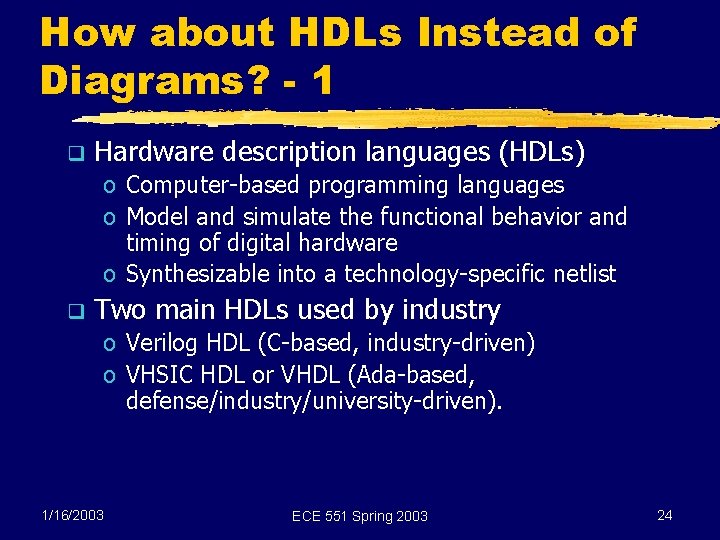 How about HDLs Instead of Diagrams? - 1

❑ Hardware description languages (HDLs)
o Computer-based programming languages
o Model and simulate the functional behavior and timing of digital hardware
o Synthesizable into a technology-specific netlist

❑ Two main HDLs used by industry
o Verilog HDL (C-based, industry-driven)
o VHSIC HDL or VHDL (Ada-based, defense/industry/university-driven).

1/16/2003

ECE 551 Spring 2003

24